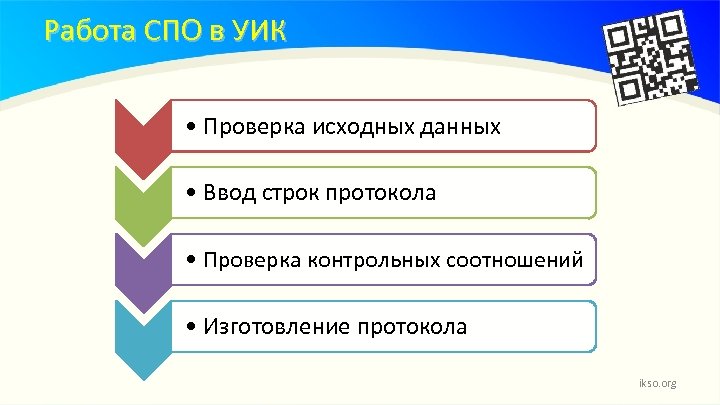 Работа СПО в УИК

• Проверка исходных данных

• Ввод строк протокола

• Проверка контрольных соотношений

• Изготовление протокола

ikso.org